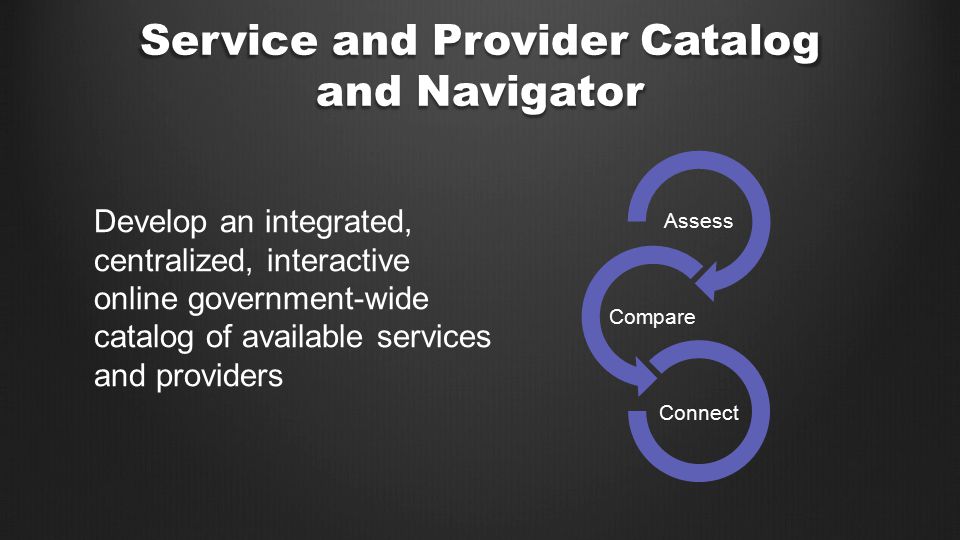 Service and Provider Catalog and Navigator

Develop an integrated, centralized, interactive online government-wide catalog of available services and providers

Assess

Compare

Connect